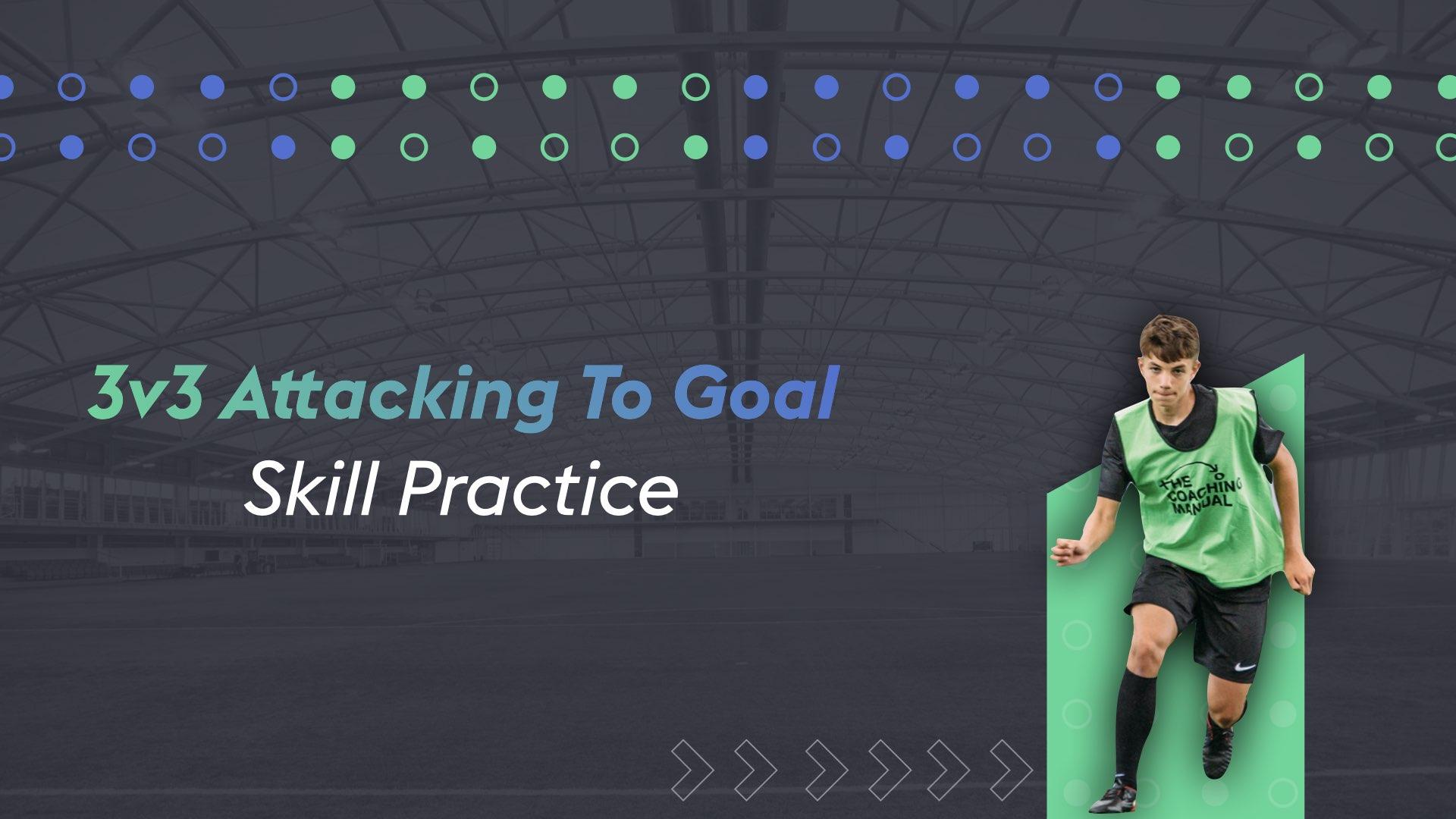 3v3 Attacking To Goal
Skill Practice

THE COACHING MANUAL